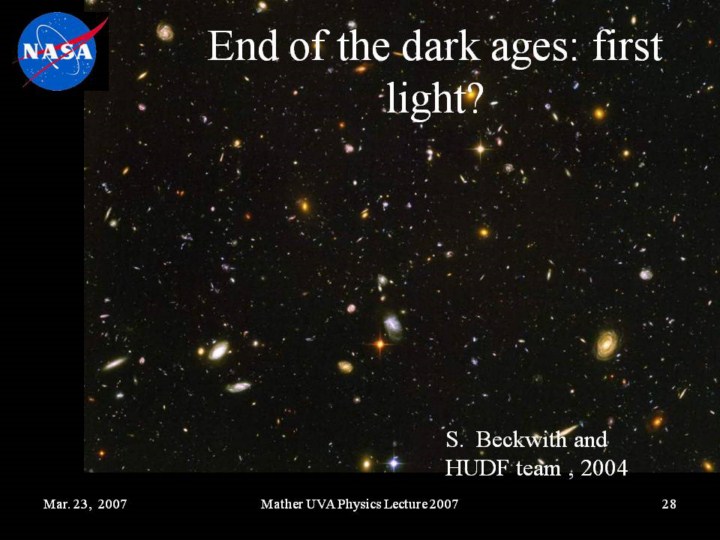 NASA

End of the dark ages: first light?

S. Beckwith and HUDF team , 2004

Mar. 23, 2007

Mather UVA Physics Lecture 2007

28